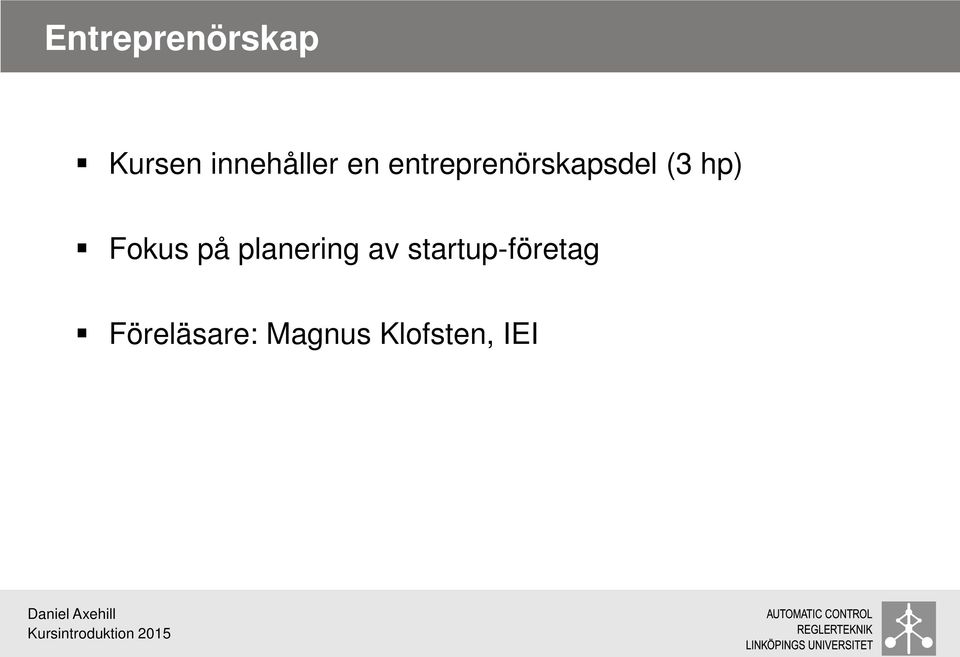 Entreprenörskap

▪ Kursen innehåller en entreprenörskapsdel (3 hp)

▪ Fokus på planering av startup-företag

▪ Föreläsare: Magnus Klofsten, IEI

Daniel Axehill
Kursintroduktion 2015

AUTOMATIC CONTROL
REGLERTEKNIK
LINKÖPINGS UNIVERSITET